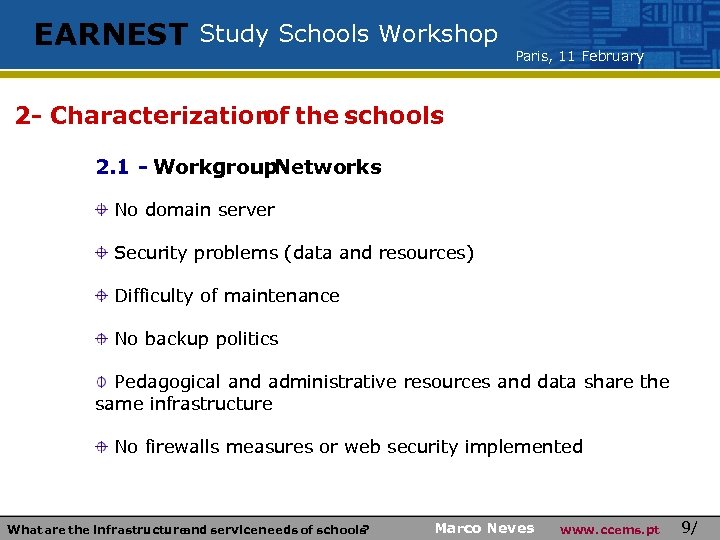 EARNEST Study Schools Workshop
Paris, 11 February

2- Characterizationof the schools

2.1 - WorkgroupNetworks

No domain server

Security problems (data and resources)

Difficulty of maintenance

No backup politics

Pedagogical and administrative resources and data share the same infrastructure

No firewalls measures or web security implemented

What are the infrastructureand serviceneeds of schools? Marco Neves www.ccems.pt 9/